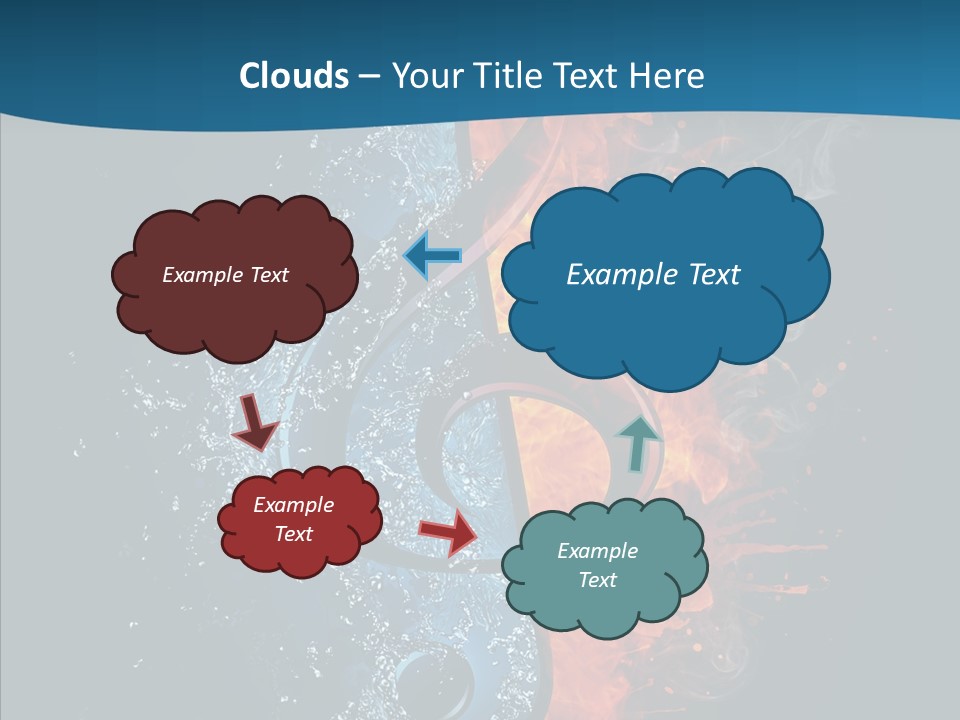 Clouds – Your Title Text Here

Example Text

Example Text

Example Text

Example Text